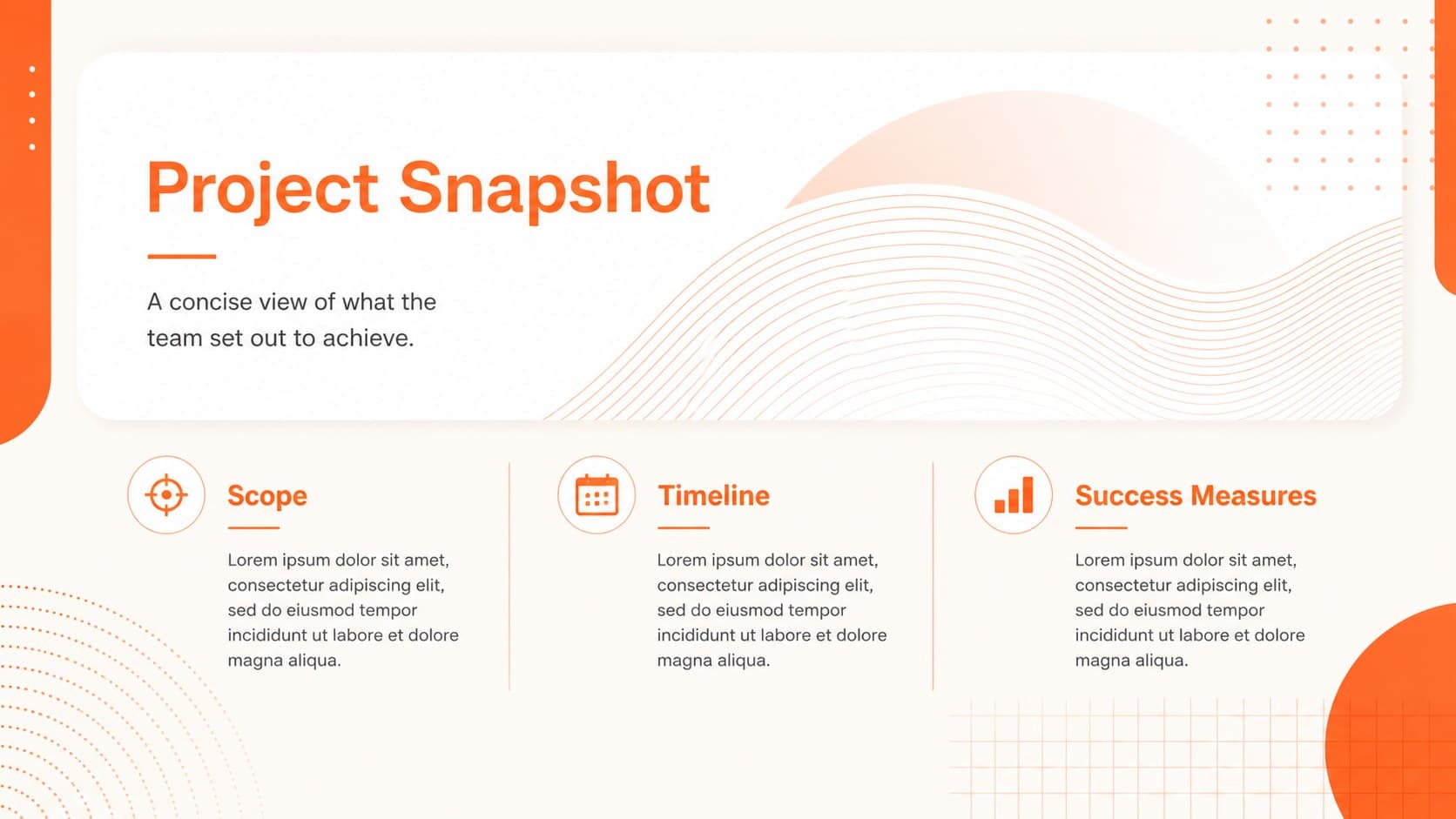 Project Snapshot

A concise view of what the team set out to achieve.

Scope

Lorem ipsum dolor sit amet, consectetur adipiscing elit, sed do eiusmod tempor incididunt ut labore et dolore magna aliqua.

Timeline

Lorem ipsum dolor sit amet, consectetur adipiscing elit, sed do eiusmod tempor incididunt ut labore et dolore magna aliqua.

Success Measures

Lorem ipsum dolor sit amet, consectetur adipiscing elit, sed do eiusmod tempor incididunt ut labore et dolore magna aliqua.